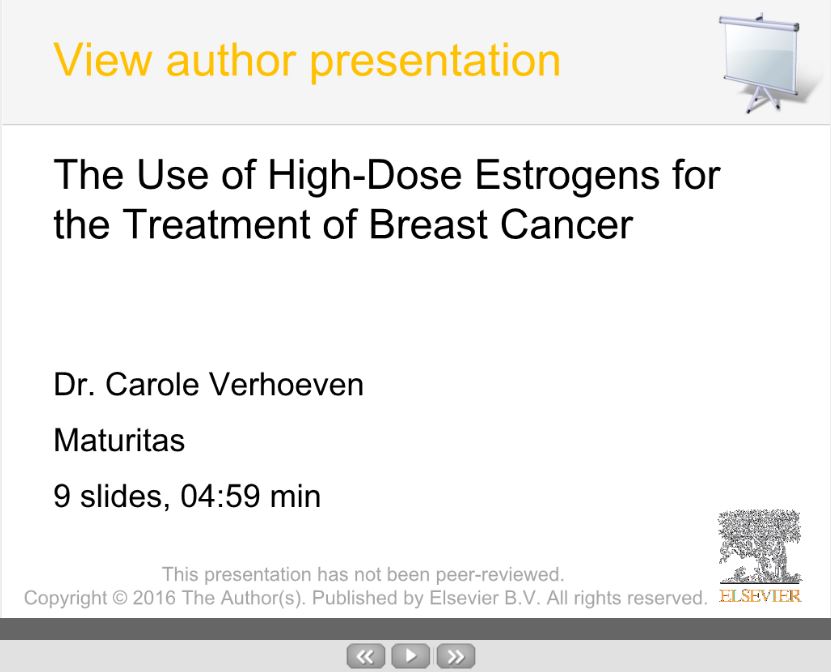 View author presentation

The Use of High-Dose Estrogens for the Treatment of Breast Cancer

Dr. Carole Verhoeven

Maturitas

9 slides, 04:59 min

This presentation has not been peer-reviewed.
Copyright © 2016 The Author(s). Published by Elsevier B.V. All rights reserved.

ELSEVIER

«  ▶  »